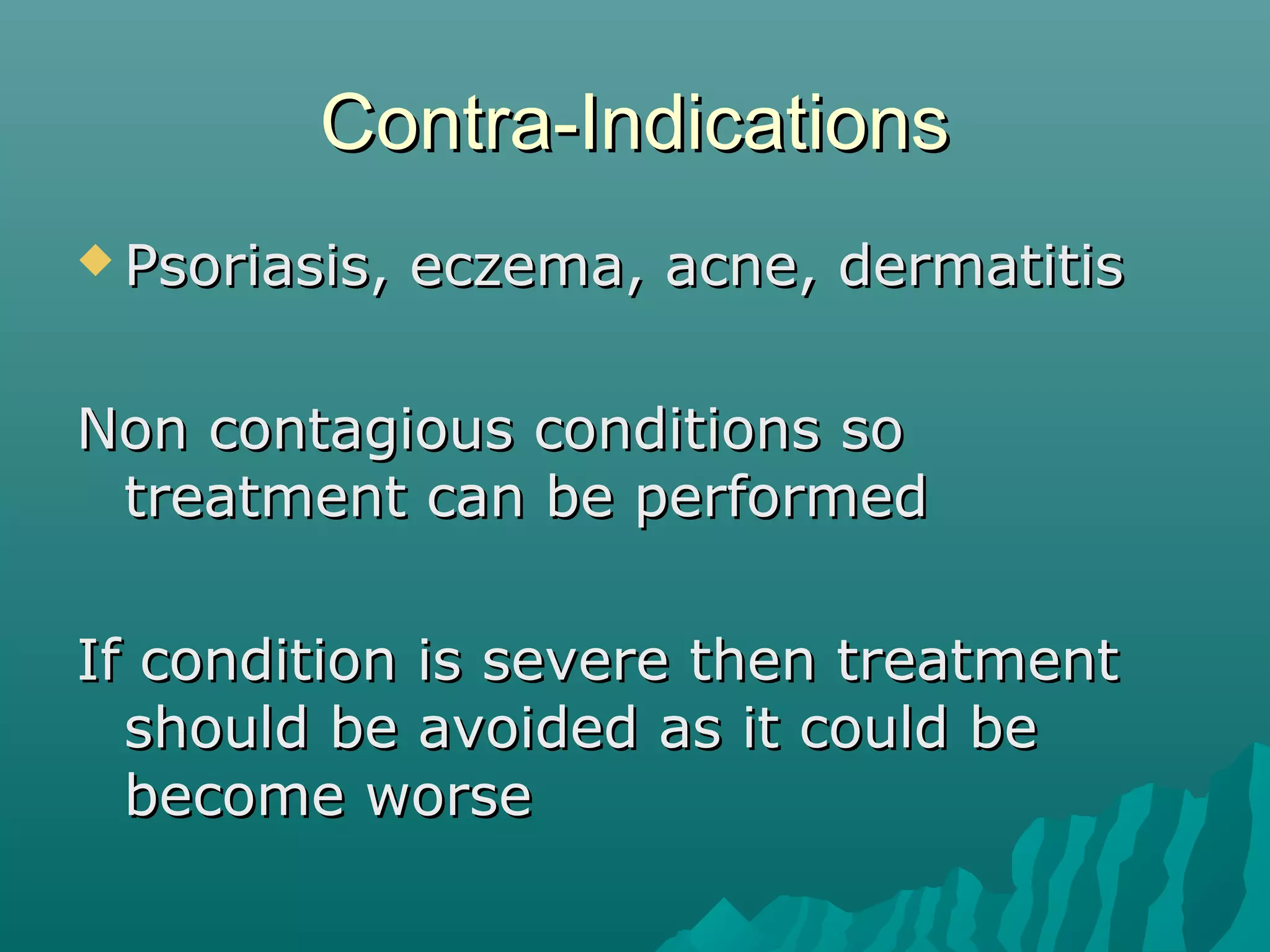 Contra-Indications

Psoriasis, eczema, acne, dermatitis

Non contagious conditions so treatment can be performed

If condition is severe then treatment should be avoided as it could be become worse